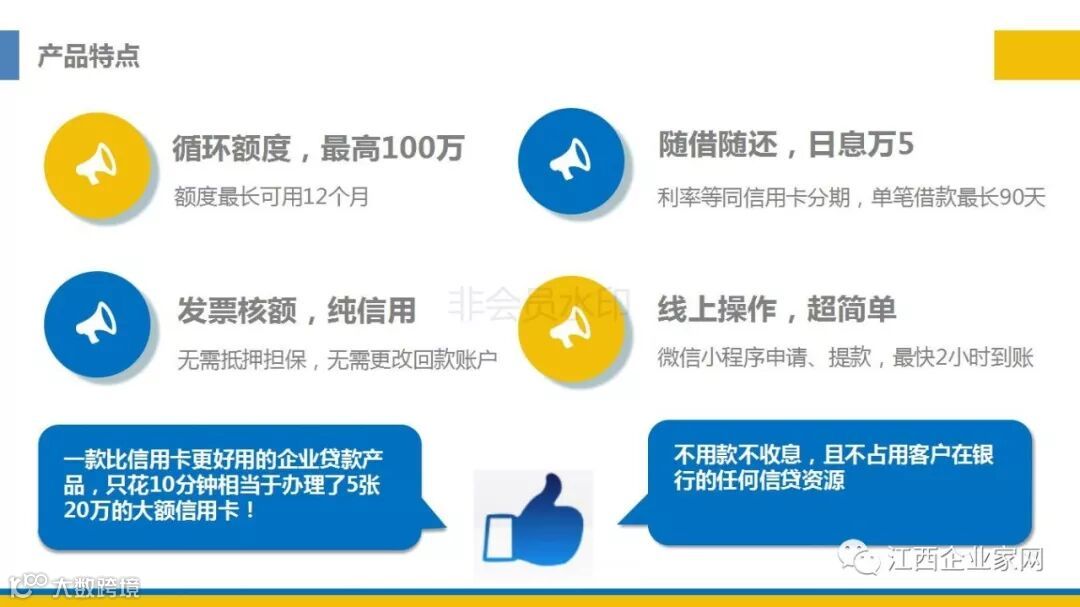 产品特点

循环额度，最高100万
额度最长可用12个月

随借随还，日息万5
利率等同信用卡分期，单笔借款最长90天

发票核额，纯信用
无需抵押担保，无需更改回款账户

非会员水印

线上操作，超简单
微信小程序申请、提款，最快2小时到账

一款比信用卡更好用的企业贷款产品，只花10分钟相当于办理了5张20万的大额信用卡！

不用款不收息，且不占用客户在银行的任何信贷资源

江西企业家网

大数跨境